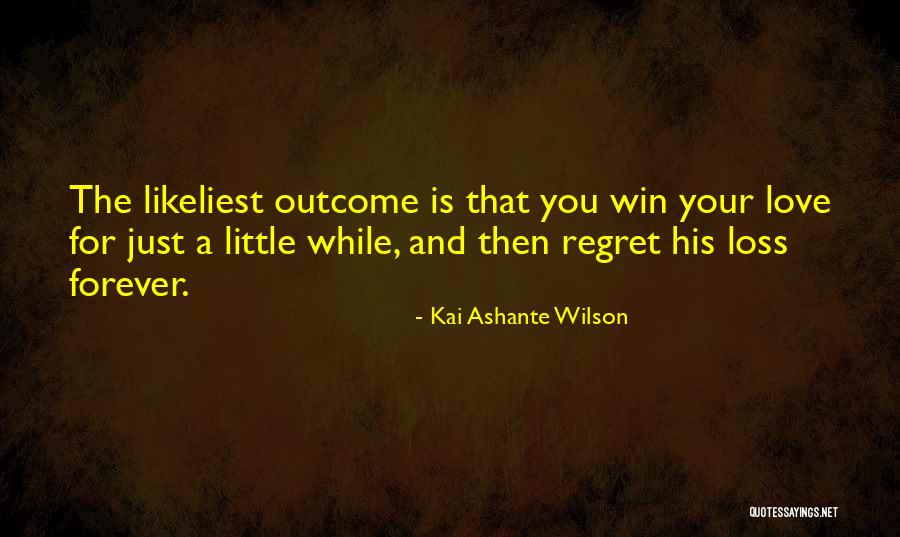 The likeliest outcome is that you win your love for just a little while, and then regret his loss forever.

- Kai Ashante Wilson

QUOTESSAYINGS.NET